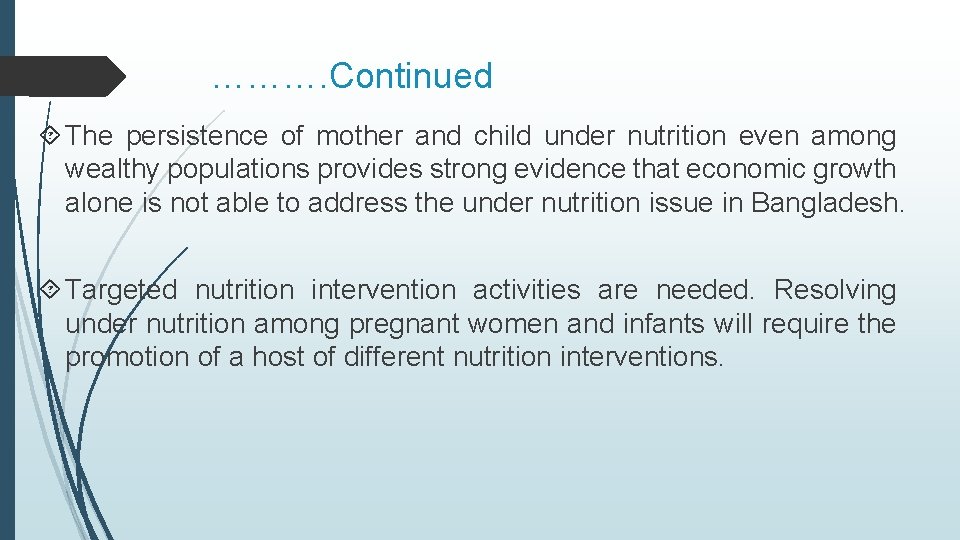 ……….Continued

The persistence of mother and child under nutrition even among wealthy populations provides strong evidence that economic growth alone is not able to address the under nutrition issue in Bangladesh.

Targeted nutrition intervention activities are needed. Resolving under nutrition among pregnant women and infants will require the promotion of a host of different nutrition interventions.